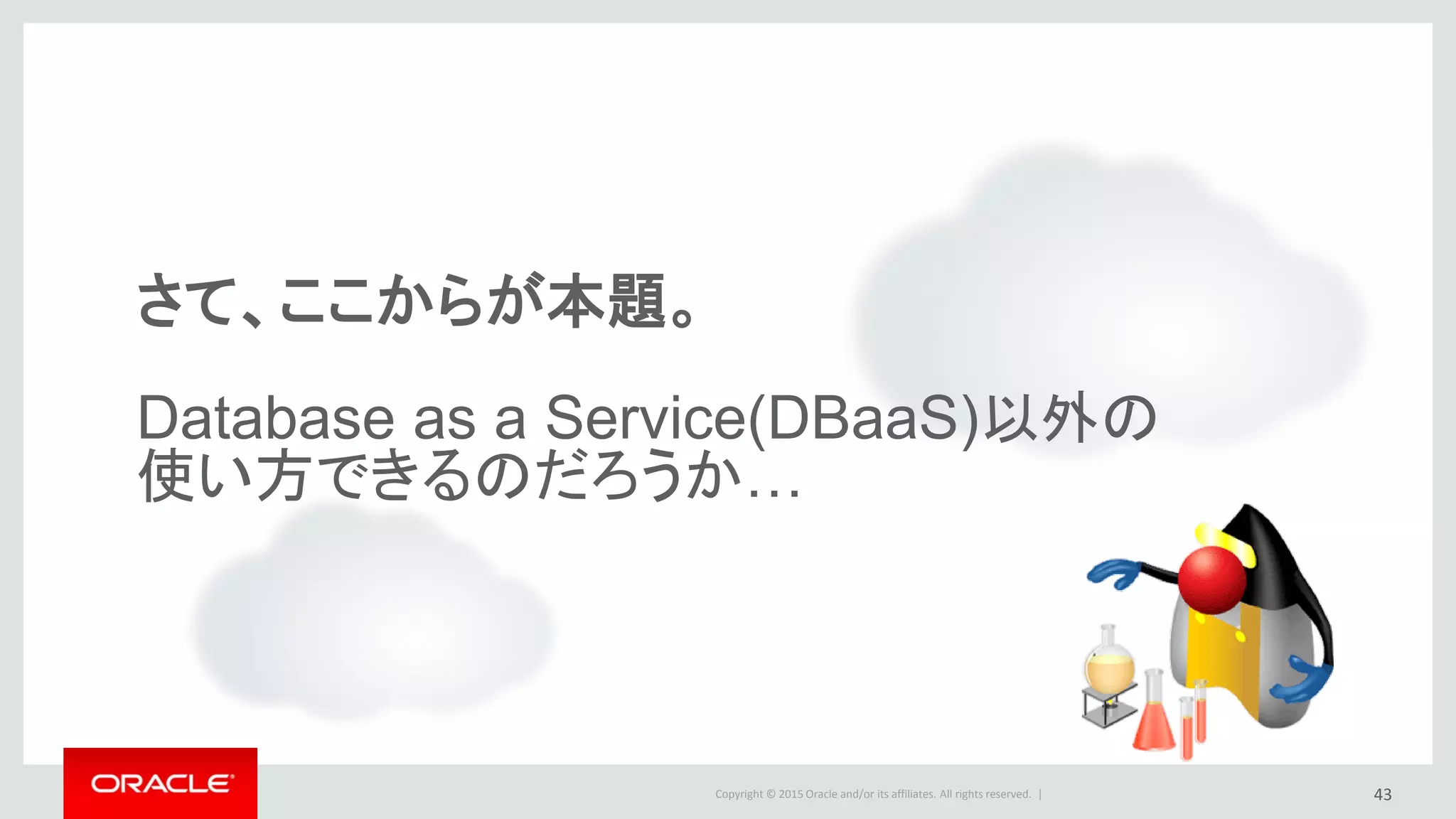 さて、ここからが本題。

Database as a Service(DBaaS)以外の使い方できるのだろうか…

ORACLE

Copyright © 2015 Oracle and/or its affiliates. All rights reserved. |

43